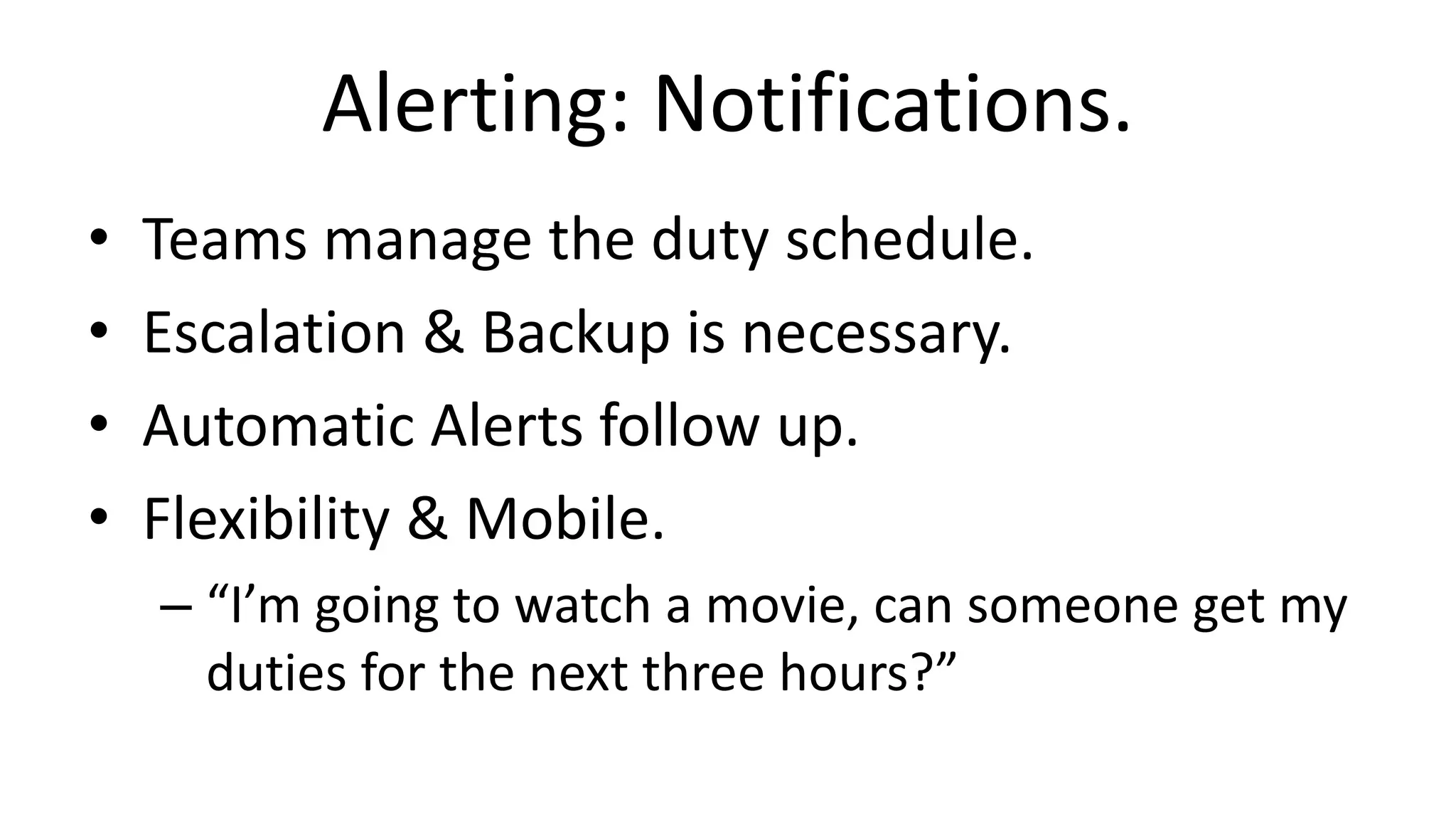 Alerting: Notifications.

• Teams manage the duty schedule.
• Escalation & Backup is necessary.
• Automatic Alerts follow up.
• Flexibility & Mobile.
– “I’m going to watch a movie, can someone get my duties for the next three hours?”